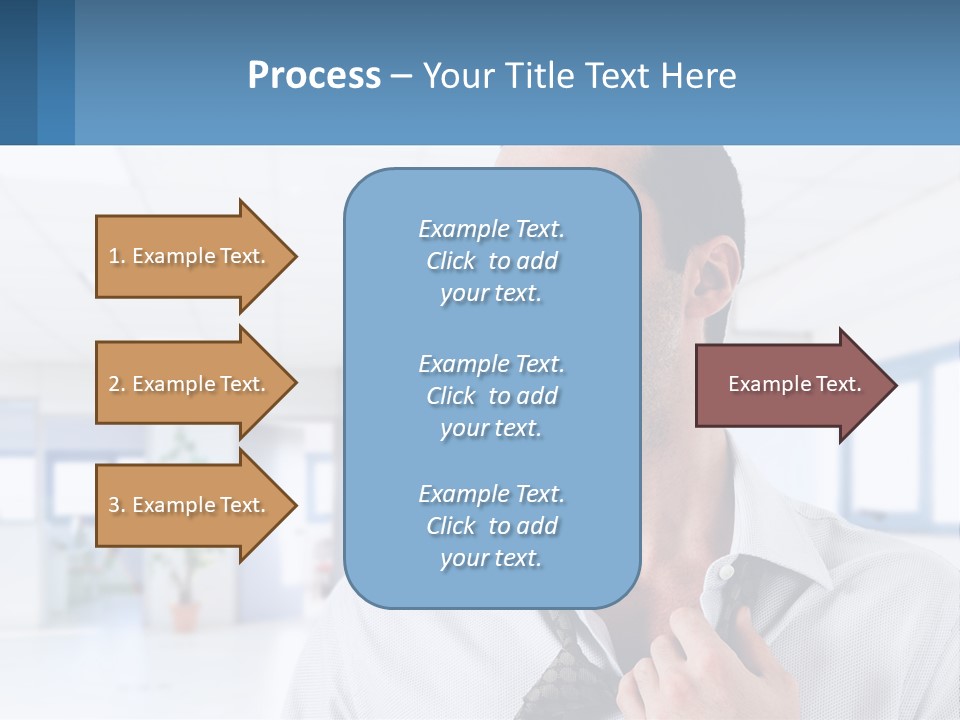 Process – Your Title Text Here

1. Example Text.

2. Example Text.

3. Example Text.

Example Text. Click to add your text.

Example Text. Click to add your text.

Example Text. Click to add your text.

Example Text.